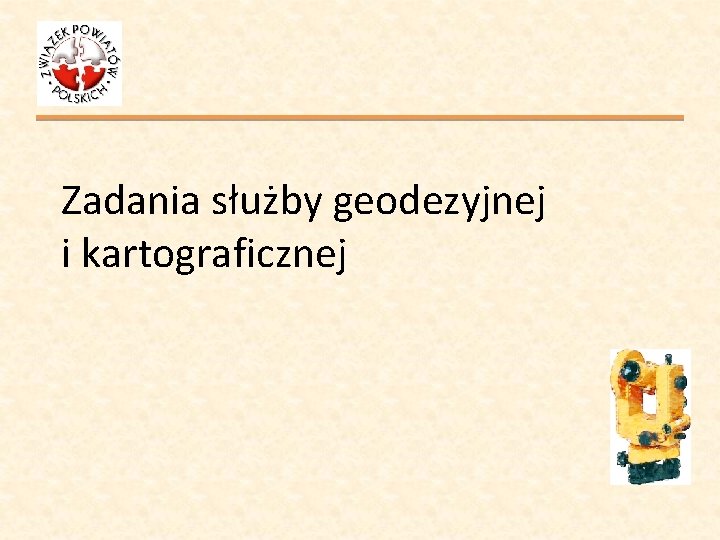 ZWIĄZEK POWIATÓW POLSKICH

Zadania służby geodezyjnej i kartograficznej